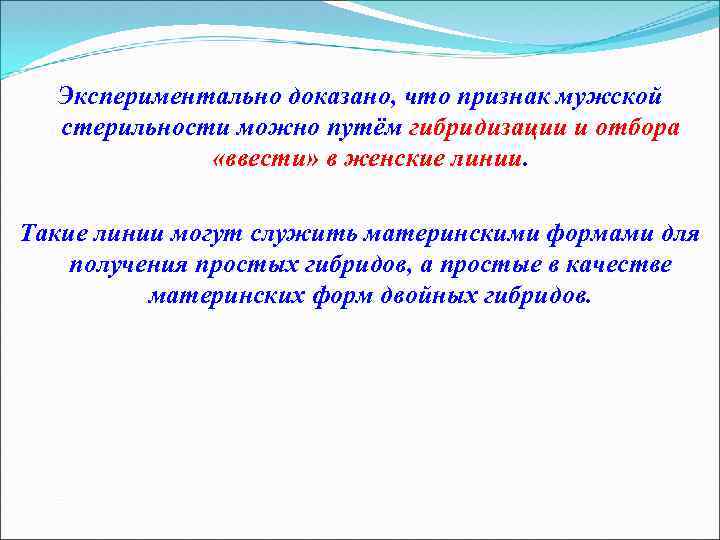 Экспериментально доказано, что признак мужской стерильности можно путём гибридизации и отбора «ввести» в женские линии.

Такие линии могут служить материнскими формами для получения простых гибридов, а простые в качестве материнских форм двойных гибридов.